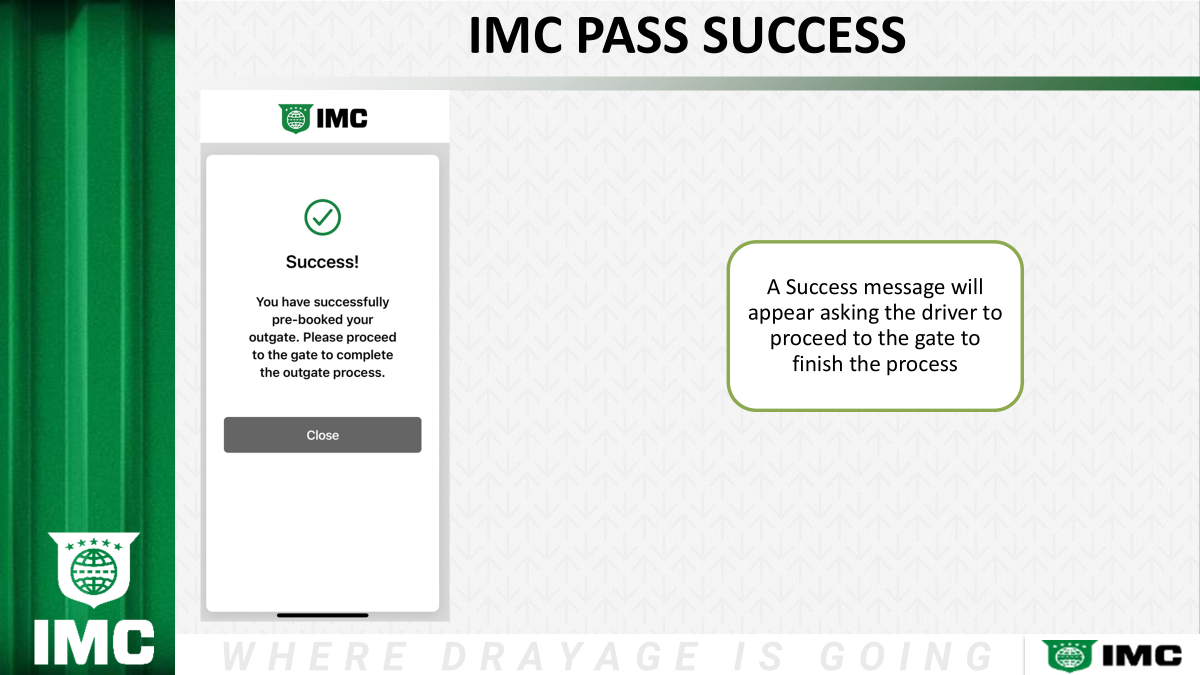 IMC PASS SUCCESS

IMC

Success!

You have successfully pre-booked your outgate. Please proceed to the gate to complete the outgate process.

Close

A Success message will appear asking the driver to proceed to the gate to finish the process

IMC

WHERE DRAYAGE IS GOING

IMC